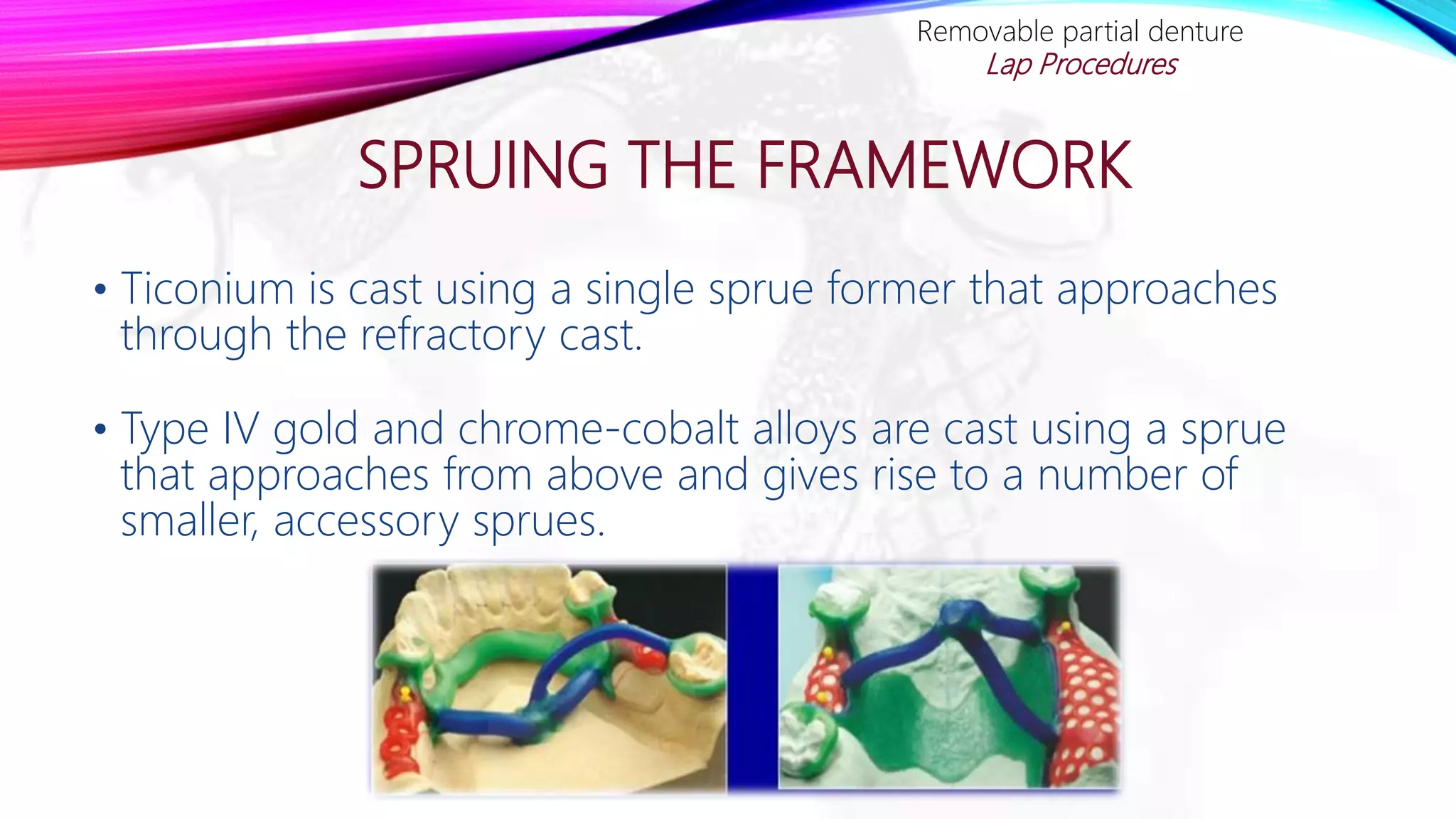 Removable partial denture
Lap Procedures

SPRUING THE FRAMEWORK

• Ticonium is cast using a single sprue former that approaches through the refractory cast.

• Type IV gold and chrome-cobalt alloys are cast using a sprue that approaches from above and gives rise to a number of smaller, accessory sprues.